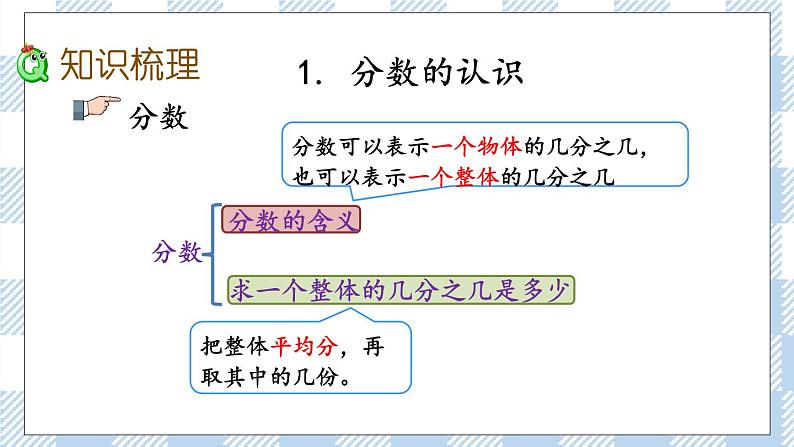 知识梳理

1. 分数的认识

分数

分数可以表示一个物体的几分之几，也可以表示一个整体的几分之几

分数

分数的含义

求一个整体的几分之几是多少

把整体平均分，再取其中的几份。